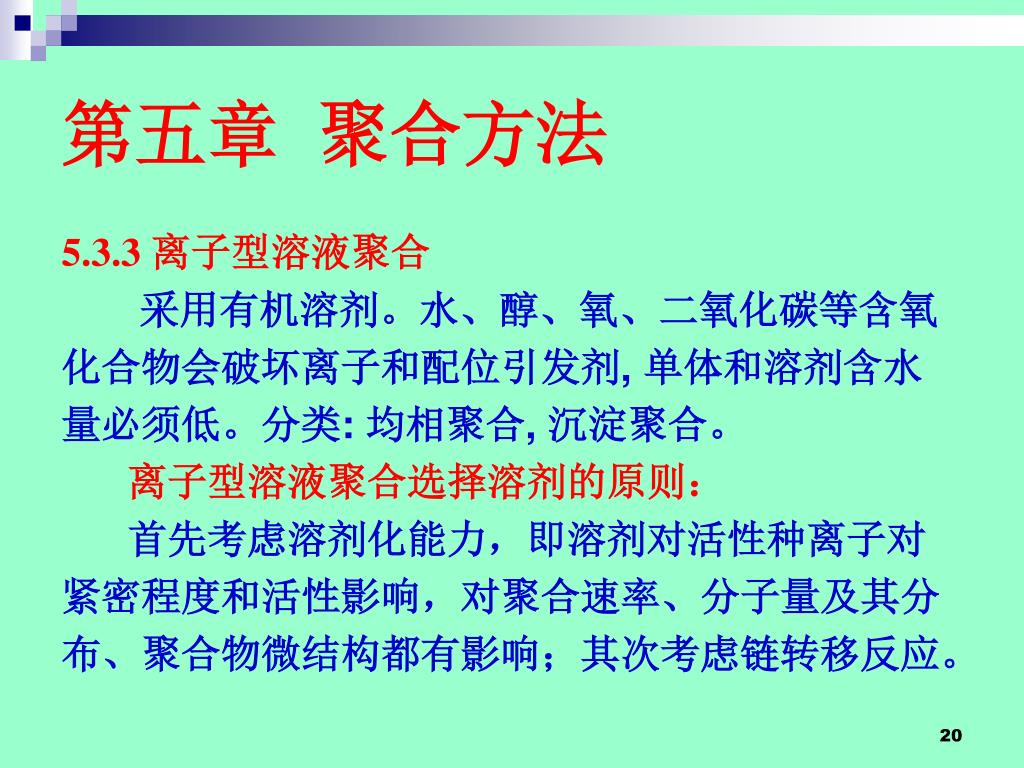 第五章 聚合方法

5.3.3 离子型溶液聚合

采用有机溶剂。水、醇、氧、二氧化碳等含氧化合物会破坏离子和配位引发剂, 单体和溶剂含水量必须低。分类: 均相聚合, 沉淀聚合。

离子型溶液聚合选择溶剂的原则：

首先考虑溶剂化能力，即溶剂对活性种离子对紧密程度和活性影响，对聚合速率、分子量及其分布、聚合物微结构都有影响；其次考虑链转移反应。

20